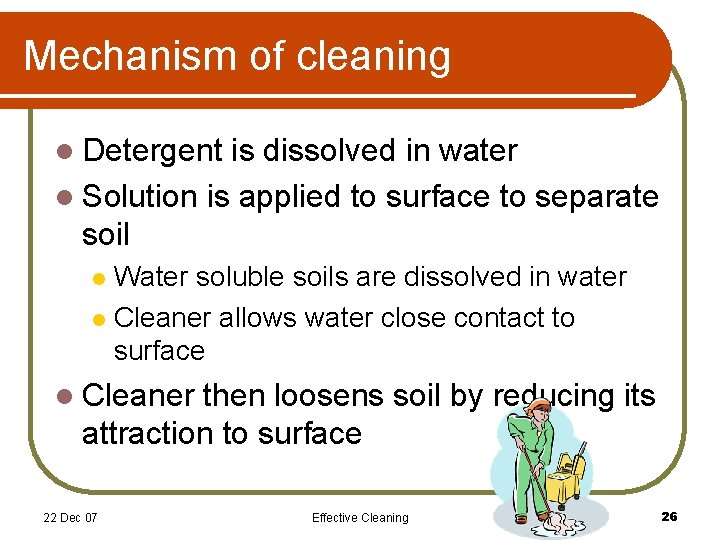 Mechanism of cleaning

- Detergent is dissolved in water
- Solution is applied to surface to separate soil
  - Water soluble soils are dissolved in water
  - Cleaner allows water close contact to surface
- Cleaner then loosens soil by reducing its attraction to surface

22 Dec 07

Effective Cleaning

26